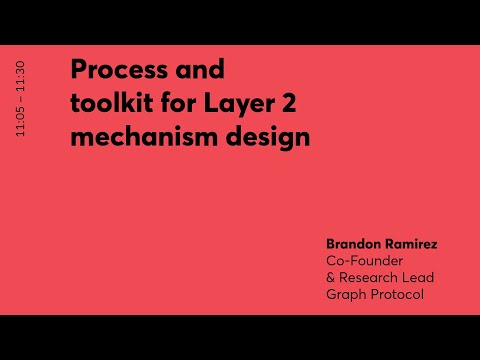 11:05 – 11:30

Process and toolkit for Layer 2 mechanism design

Brandon Ramirez
Co-Founder
& Research Lead
Graph Protocol